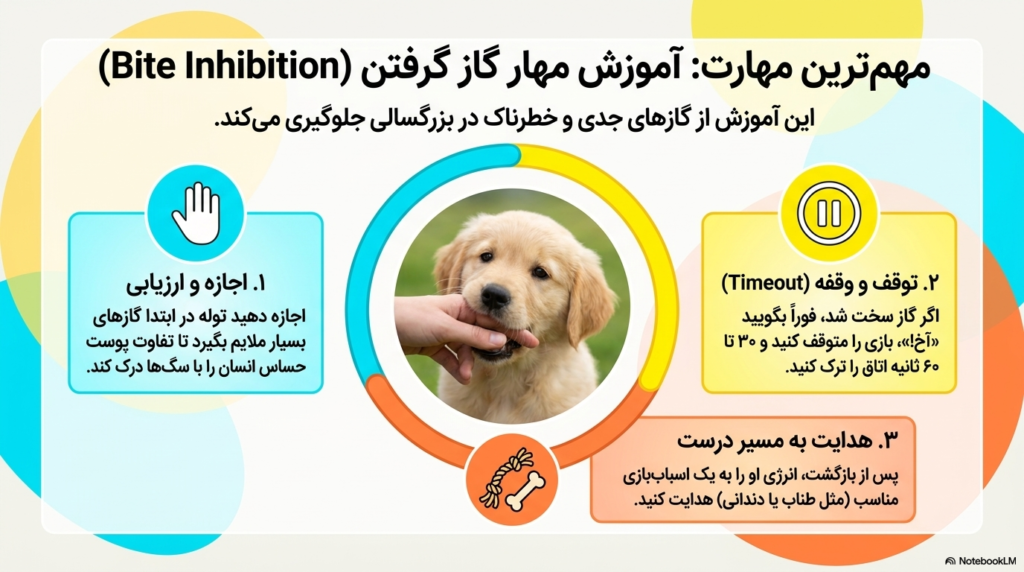 مهم‌ترین مهارت: آموزش مهار گاز گرفتن (Bite Inhibition)

این آموزش از گازهای جدی و خطرناک در بزرگسالی جلوگیری می‌کند.

۱. اجازه و ارزیابی

اجازه دهید توله در ابتدا گازهای بسیار ملایم بگیرد تا تفاوت پوست حساس انسان را با سگ‌ها درک کند.

۲. توقف و وقفه (Timeout)

اگر گاز سخت شد، فوراً بگویید «آخ!»، بازی را متوقف کنید و ۳۰ تا ۶۰ ثانیه اتاق را ترک کنید.

۳. هدایت به مسیر درست

پس از بازگشت، انرژی او را به یک اسباب‌بازی مناسب (مثل طناب یا دندانی) هدایت کنید.

NotebookLM